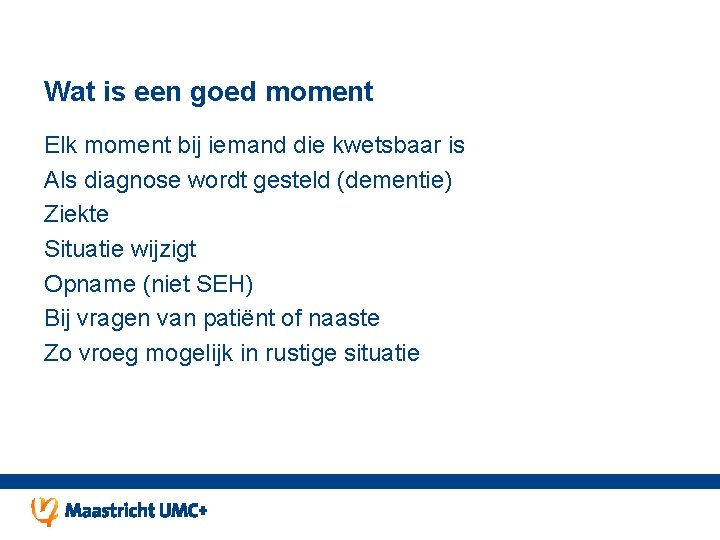 Wat is een goed moment

Elk moment bij iemand die kwetsbaar is
Als diagnose wordt gesteld (dementie)
Ziekte
Situatie wijzigt
Opname (niet SEH)
Bij vragen van patiënt of naaste
Zo vroeg mogelijk in rustige situatie

Maastricht UMC+